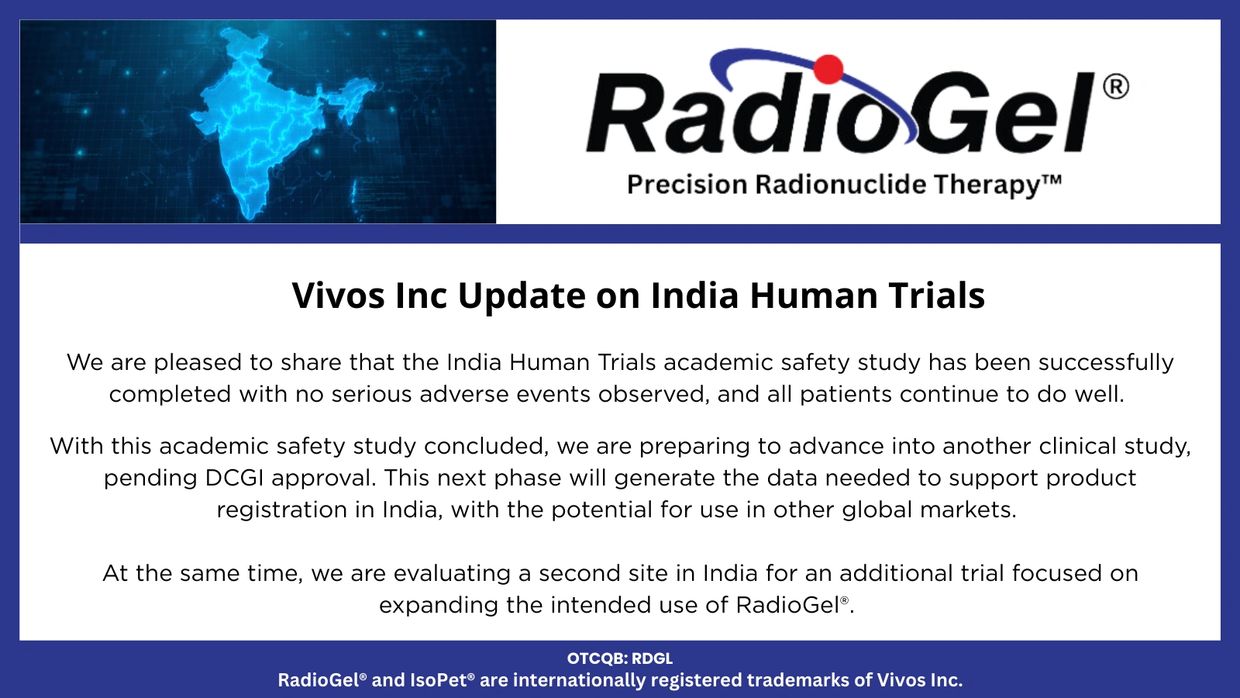 RadioGel®
Precision Radionuclide Therapy™

Vivos Inc Update on India Human Trials

We are pleased to share that the India Human Trials academic safety study has been successfully completed with no serious adverse events observed, and all patients continue to do well.

With this academic safety study concluded, we are preparing to advance into another clinical study, pending DCGI approval. This next phase will generate the data needed to support product registration in India, with the potential for use in other global markets.

At the same time, we are evaluating a second site in India for an additional trial focused on expanding the intended use of RadioGel®.

OTCQB: RDGL
RadioGel® and IsoPet® are internationally registered trademarks of Vivos Inc.